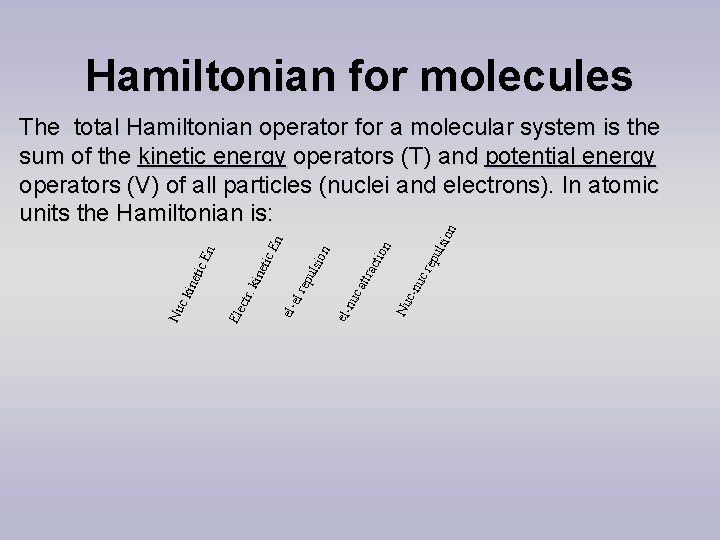 Hamiltonian for molecules

The total Hamiltonian operator for a molecular system is the sum of the kinetic energy operators (T) and potential energy operators (V) of all particles (nuclei and electrons). In atomic units the Hamiltonian is:

Nuc kinetic En

Electr. kinetic En

el-el repulsion

el-nuc attraction

Nuc-nuc repulsion